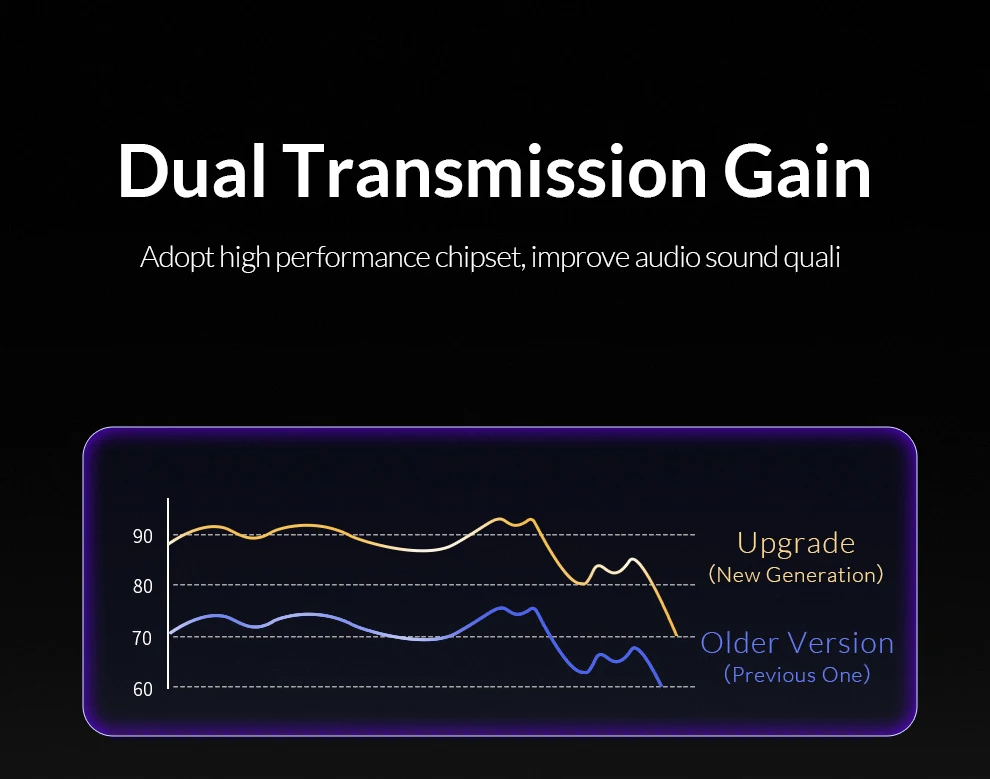 Dual Transmission Gain

Adopt high performance chipset, improve audio sound quali

90
80
70
60

Upgrade
(New Generation)

Older Version
(Previous One)